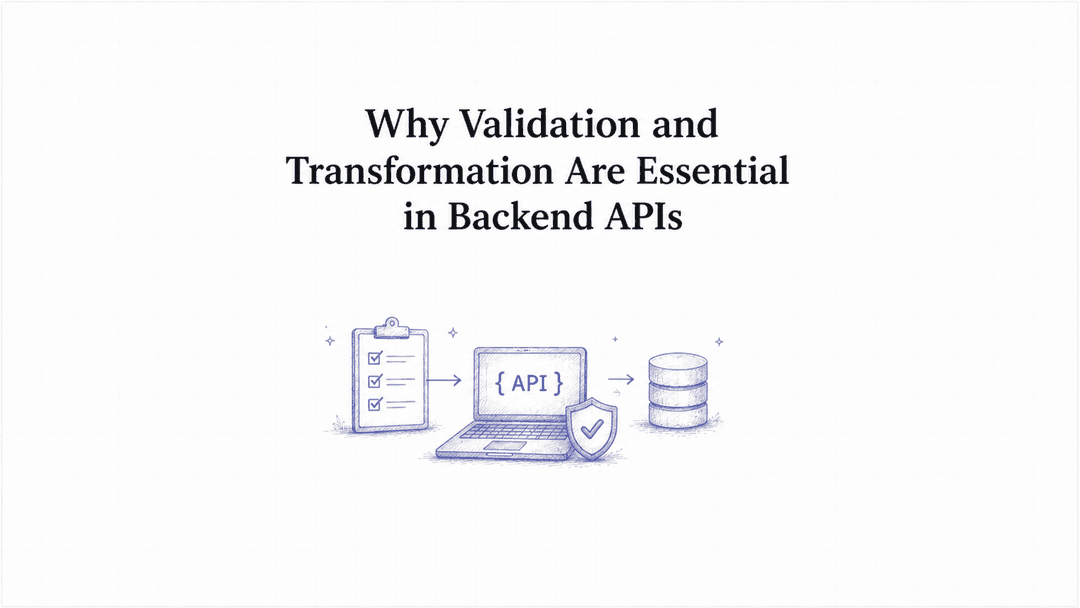 Why Validation and Transformation Are Essential in Backend APIs

{ API }